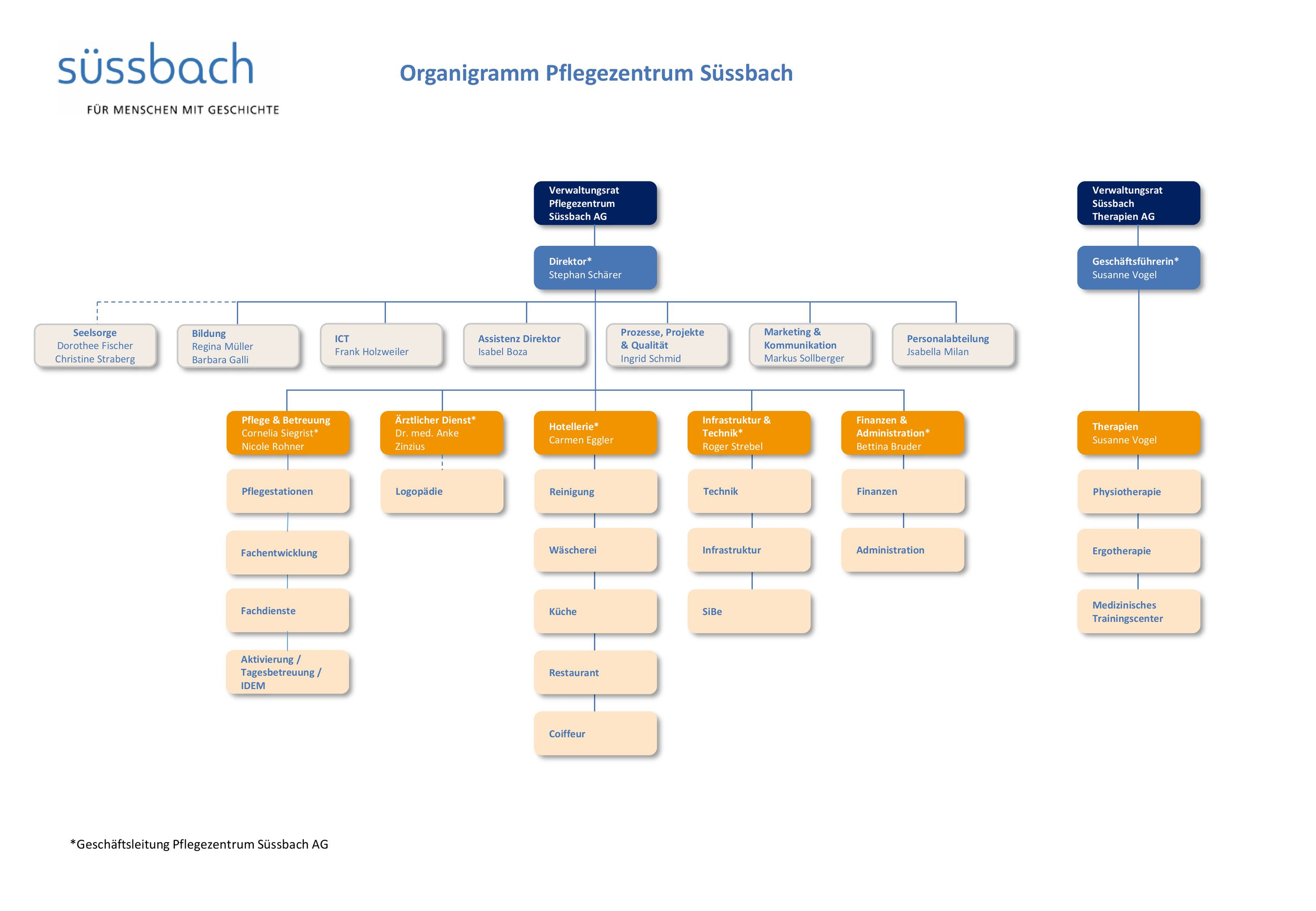 süssbach
FÜR MENSCHEN MIT GESCHICHTE

Organigramm Pflegezentrum Süssbach

Verwaltungsrat Pflegezentrum Süssbach AG

Direktor*
Stephan Schärer

Seelsorge
Dorothee Fischer
Christine Straberg

Bildung
Regina Müller
Barbara Galli

ICT
Frank Holzweiler

Assistenz Direktor
Isabel Boza

Prozesse, Projekte & Qualität
Ingrid Schmid

Marketing & Kommunikation
Markus Sollberger

Personalabteilung
Jsabella Milan

Pflege & Betreuung
Cornelia Siegrist*
Nicole Rohner

Pflegestationen

Fachentwicklung

Fachdienste

Aktivierung / Tagesbetreuung / IDEM

Ärztlicher Dienst*
Dr. med. Anke Zinzius

Logopädie

Hotellerie*
Carmen Eggler

Reinigung

Wäscherei

Küche

Restaurant

Coiffeur

Infrastruktur & Technik*
Roger Strebel

Technik

Infrastruktur

SiBe

Finanzen & Administration*
Bettina Bruder

Finanzen

Administration

Verwaltungsrat Süssbach Therapien AG

Geschäftsführerin*
Susanne Vogel

Therapien
Susanne Vogel

Physiotherapie

Ergotherapie

Medizinisches Trainingscenter

*Geschäftsleitung Pflegezentrum Süssbach AG